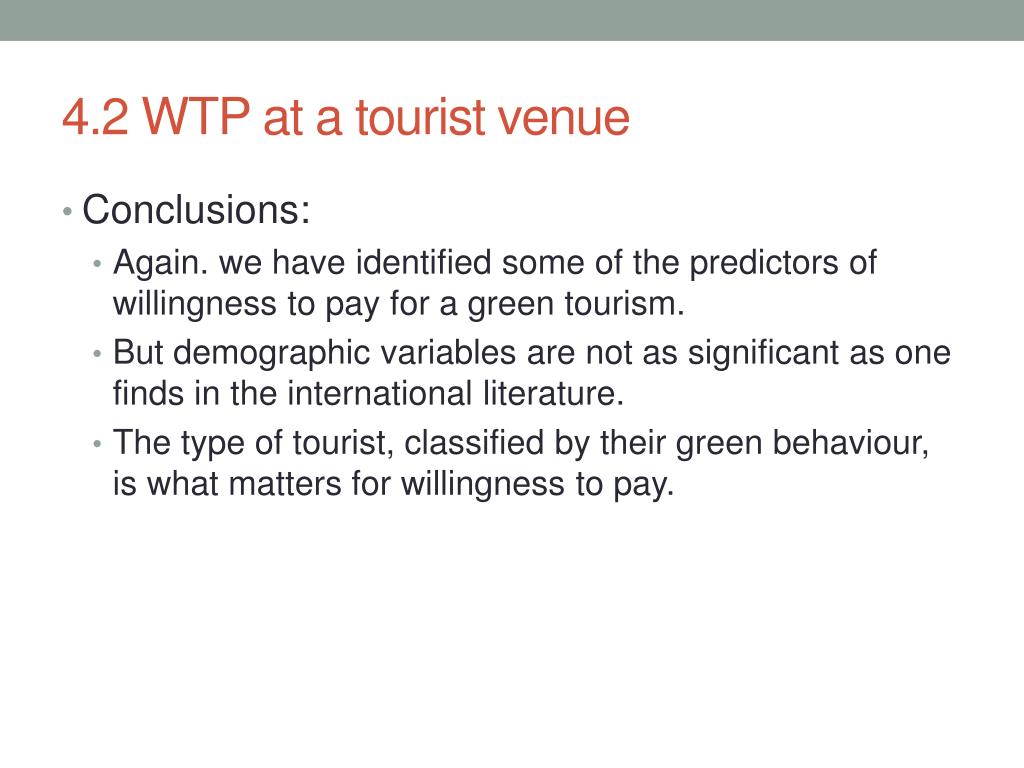 4.2 WTP at a tourist venue

• Conclusions:
 • Again. we have identified some of the predictors of willingness to pay for a green tourism.
 • But demographic variables are not as significant as one finds in the international literature.
 • The type of tourist, classified by their green behaviour, is what matters for willingness to pay.